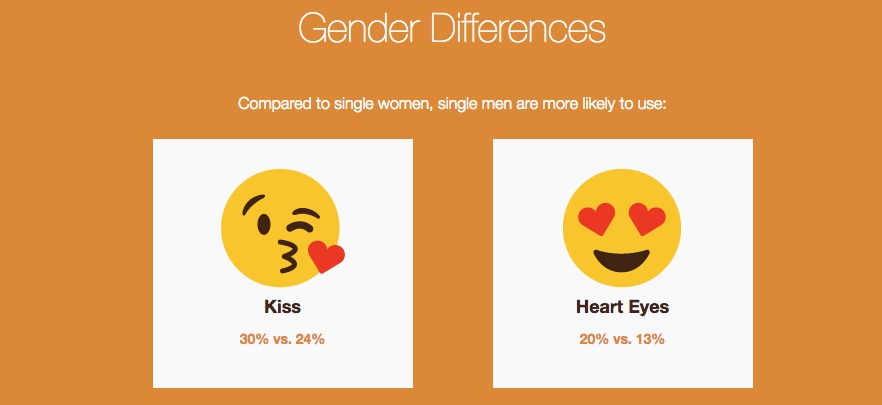 Gender Differences

Compared to single women, single men are more likely to use:

Kiss

30% vs. 24%

Heart Eyes

20% vs. 13%